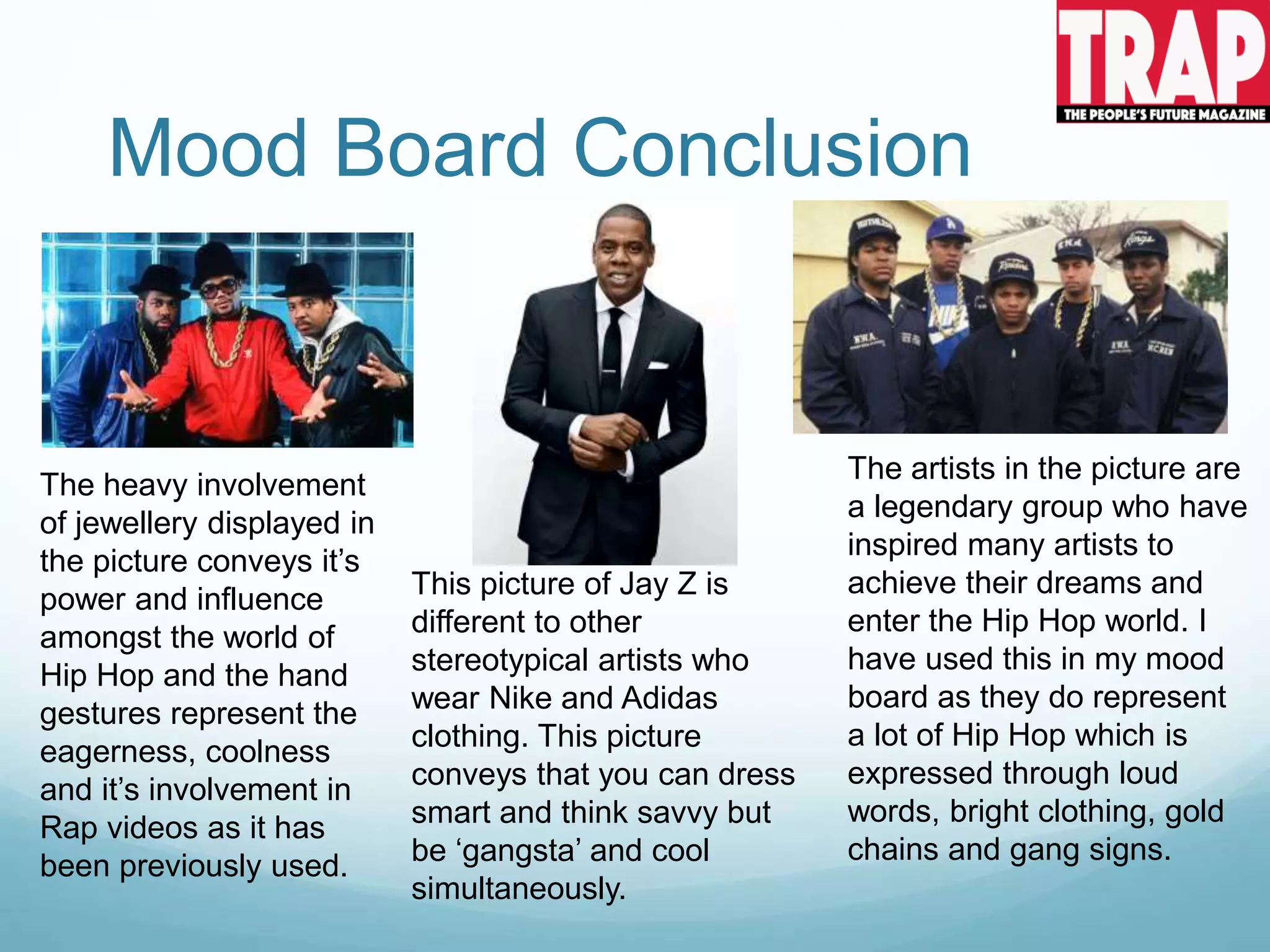 TRAP
THE PEOPLE'S FUTURE MAGAZINE

Mood Board Conclusion

The heavy involvement of jewellery displayed in the picture conveys it's power and influence amongst the world of Hip Hop and the hand gestures represent the eagerness, coolness and it's involvement in Rap videos as it has been previously used.

This picture of Jay Z is different to other stereotypical artists who wear Nike and Adidas clothing. This picture conveys that you can dress smart and think savvy but be 'gangsta' and cool simultaneously.

The artists in the picture are a legendary group who have inspired many artists to achieve their dreams and enter the Hip Hop world. I have used this in my mood board as they do represent a lot of Hip Hop which is expressed through loud words, bright clothing, gold chains and gang signs.